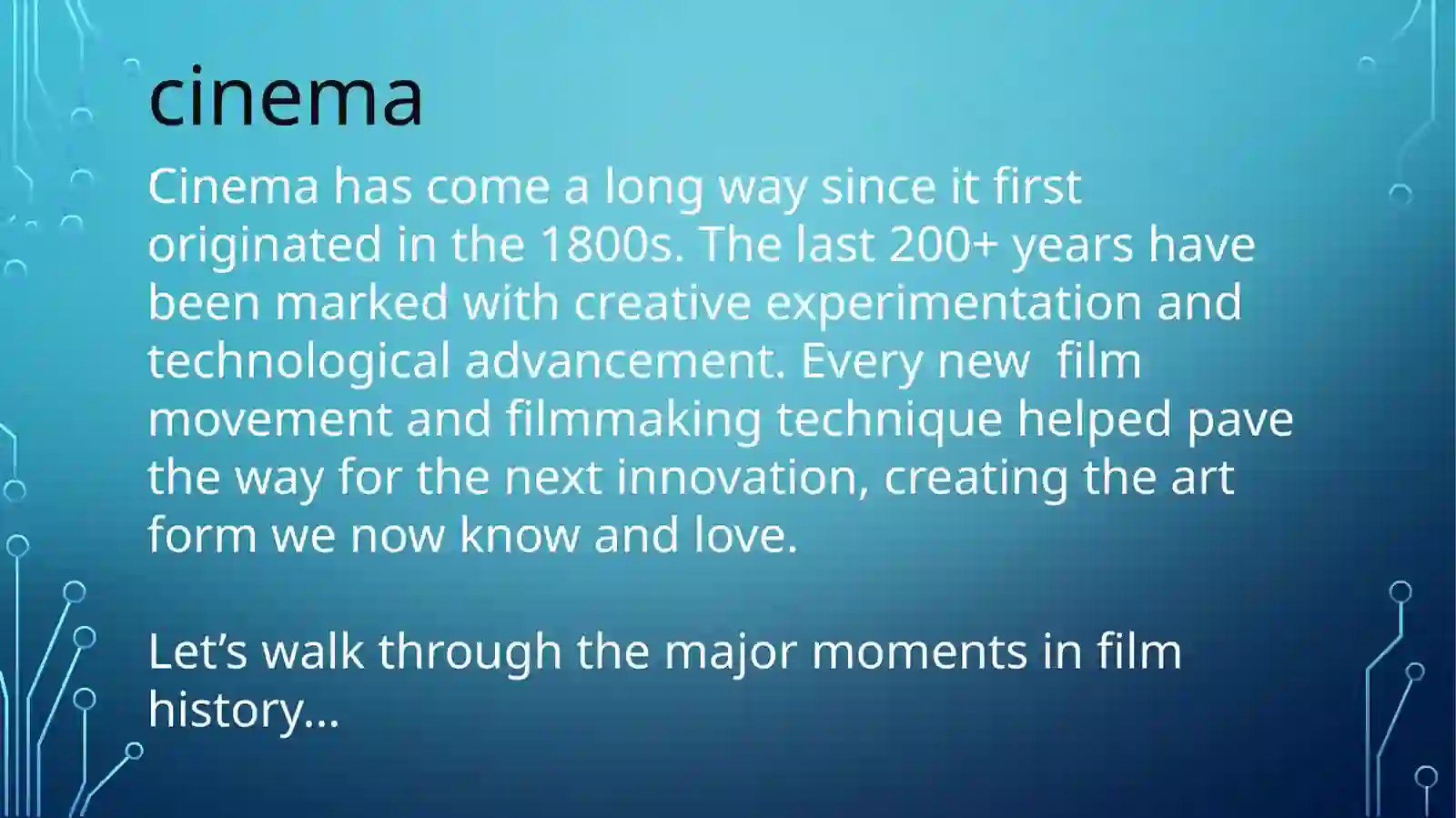 cinema

Cinema has come a long way since it first originated in the 1800s. The last 200+ years have been marked with creative experimentation and technological advancement. Every new film movement and filmmaking technique helped pave the way for the next innovation, creating the art form we now know and love.

Let’s walk through the major moments in film history…